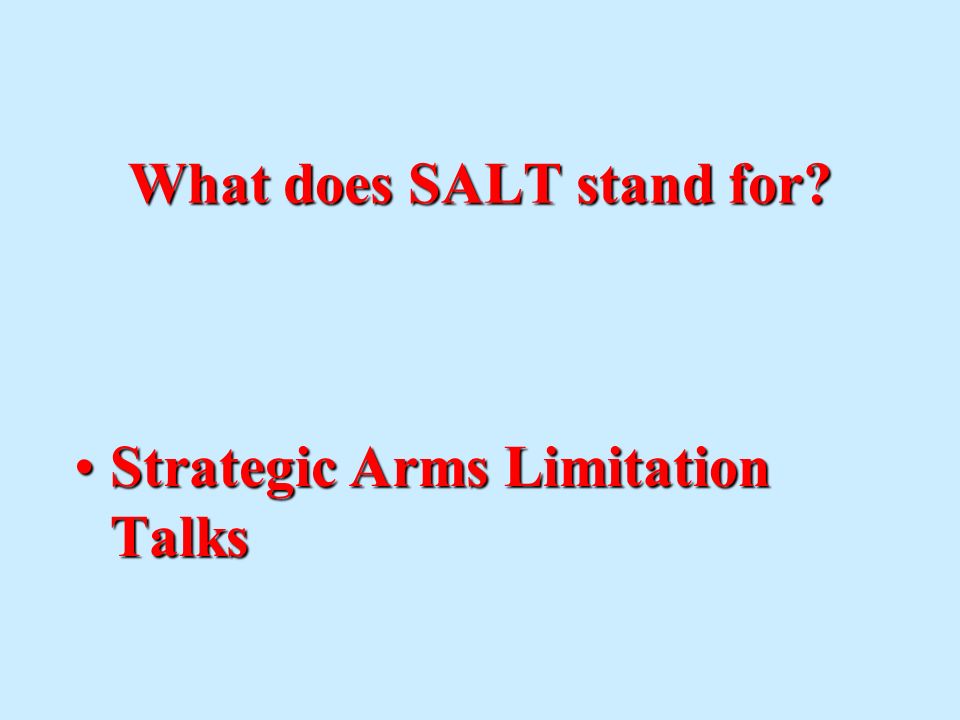 What does SALT stand for?

• Strategic Arms Limitation Talks